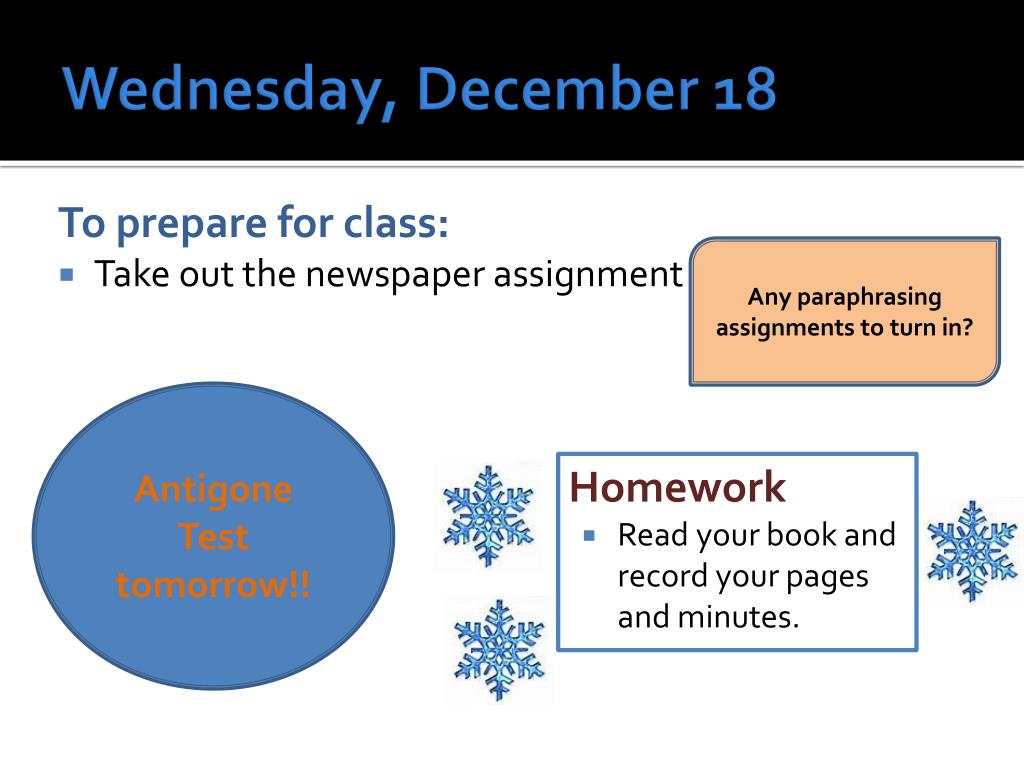 Wednesday, December 18

To prepare for class:

- Take out the newspaper assignment

Any paraphrasing assignments to turn in?

Antigone Test tomorrow!!

Homework

- Read your book and record your pages and minutes.